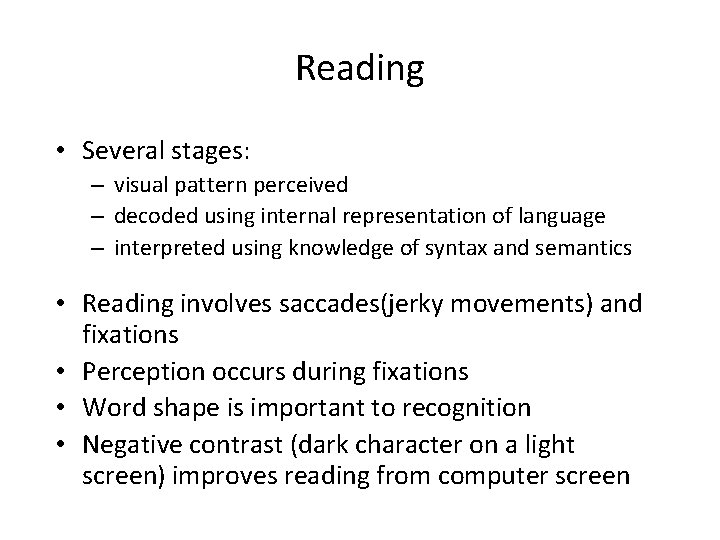 Reading

• Several stages:
– visual pattern perceived
– decoded using internal representation of language
– interpreted using knowledge of syntax and semantics

• Reading involves saccades(jerky movements) and fixations
• Perception occurs during fixations
• Word shape is important to recognition
• Negative contrast (dark character on a light screen) improves reading from computer screen